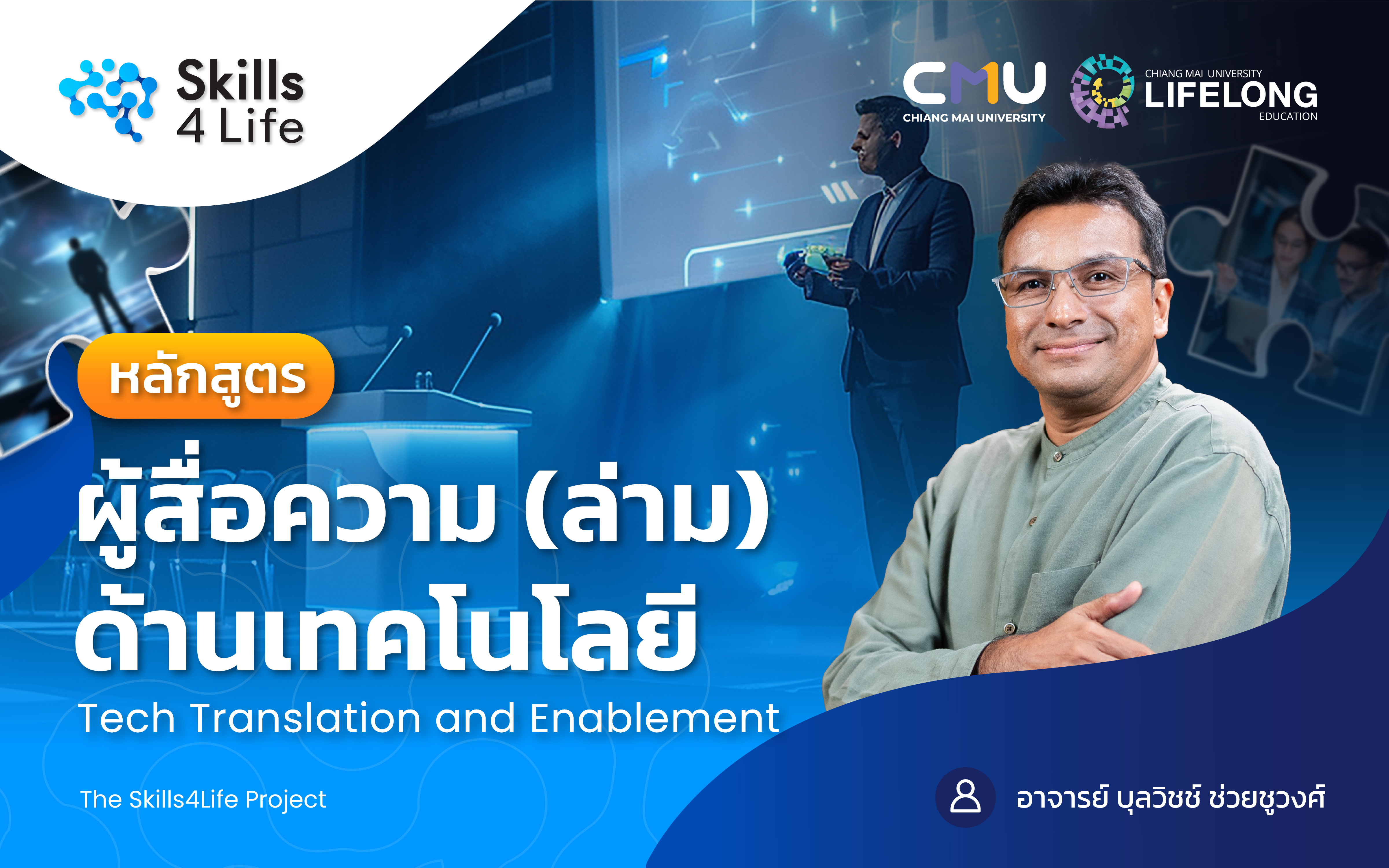 Skills 4 Life

CMU
CHIANG MAI UNIVERSITY

CHIANG MAI UNIVERSITY
LIFELONG
EDUCATION

หลักสูตร

ผู้สื่อความ (ล่าม) ด้านเทคโนโลยี

Tech Translation and Enablement

The Skills4Life Project

อาจารย์ บุลวิชช์ ช่วยชูวงศ์